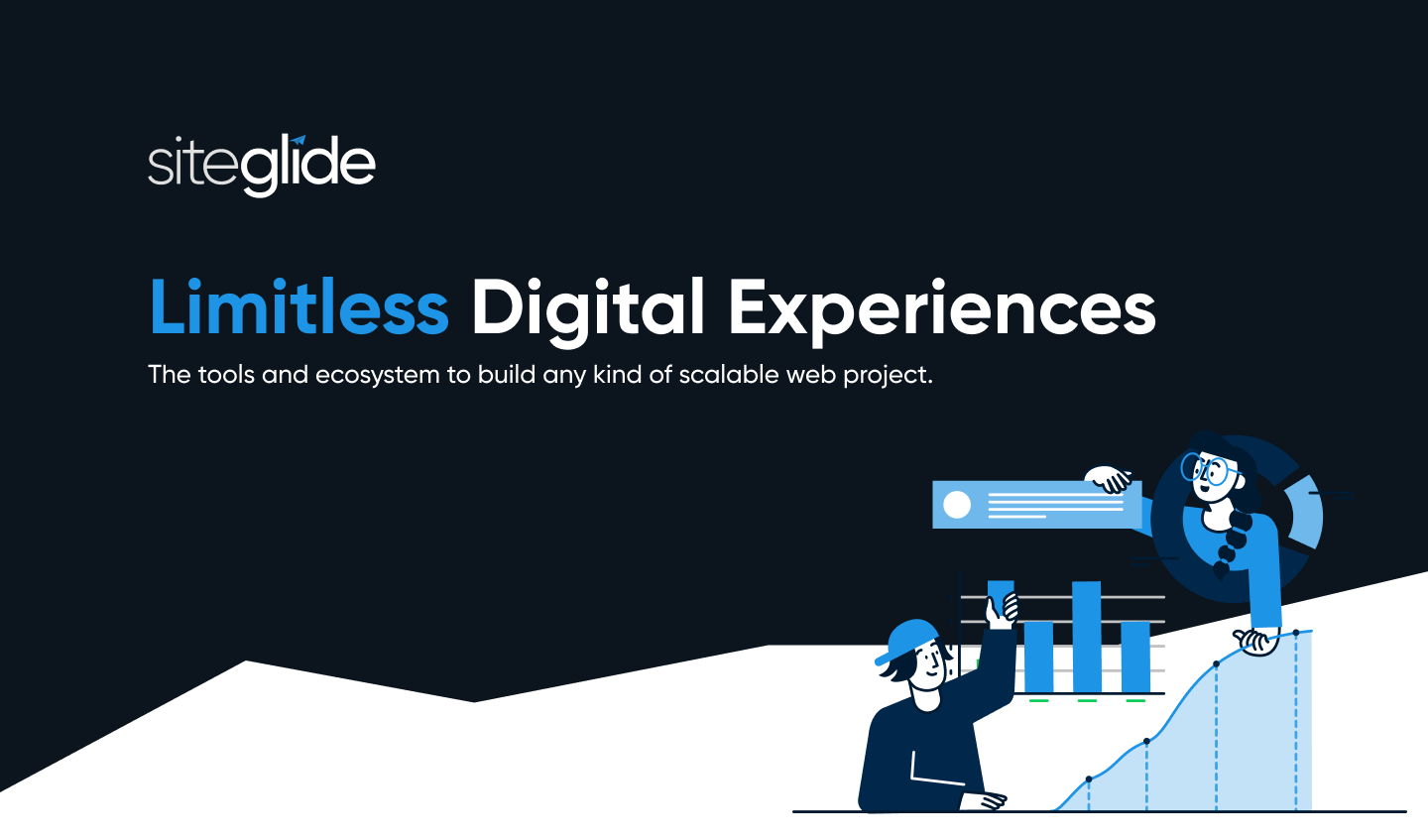 siteglide

Limitless Digital Experiences

The tools and ecosystem to build any kind of scalable web project.